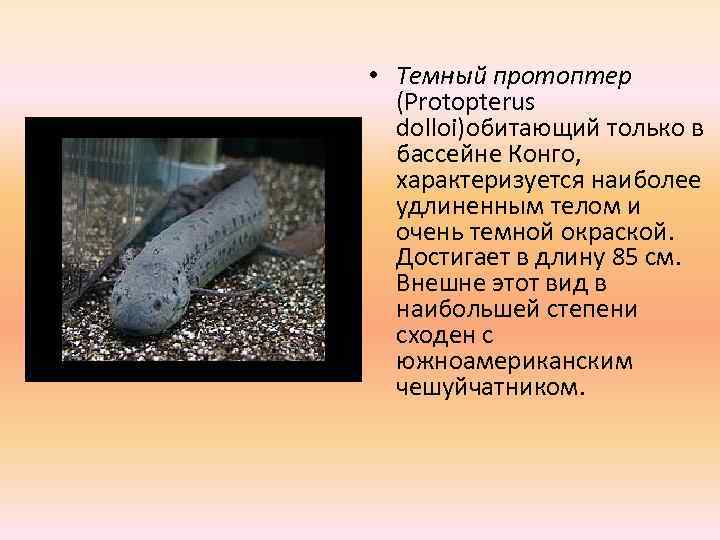 • Темный протоптер (Protopterus dolloi)обитающий только в бассейне Конго, характеризуется наиболее удлиненным телом и очень темной окраской. Достигает в длину 85 см. Внешне этот вид в наибольшей степени сходен с южноамериканским чешуйчатником.